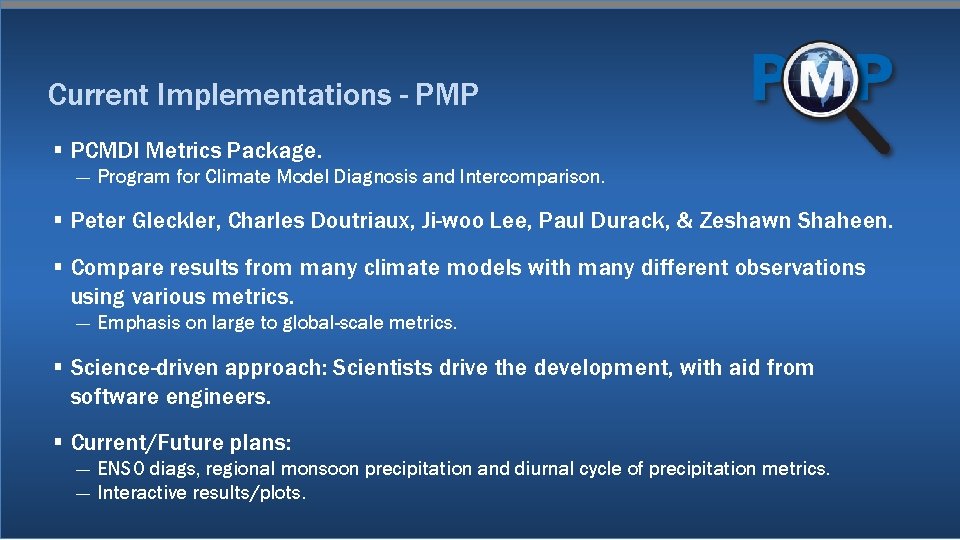 Current Implementations - PMP

PMP

▪ PCMDI Metrics Package.
— Program for Climate Model Diagnosis and Intercomparison.

▪ Peter Gleckler, Charles Doutriaux, Ji-woo Lee, Paul Durack, & Zeshawn Shaheen.

▪ Compare results from many climate models with many different observations using various metrics.
— Emphasis on large to global-scale metrics.

▪ Science-driven approach: Scientists drive the development, with aid from software engineers.

▪ Current/Future plans:
— ENSO diags, regional monsoon precipitation and diurnal cycle of precipitation metrics.
— Interactive results/plots.